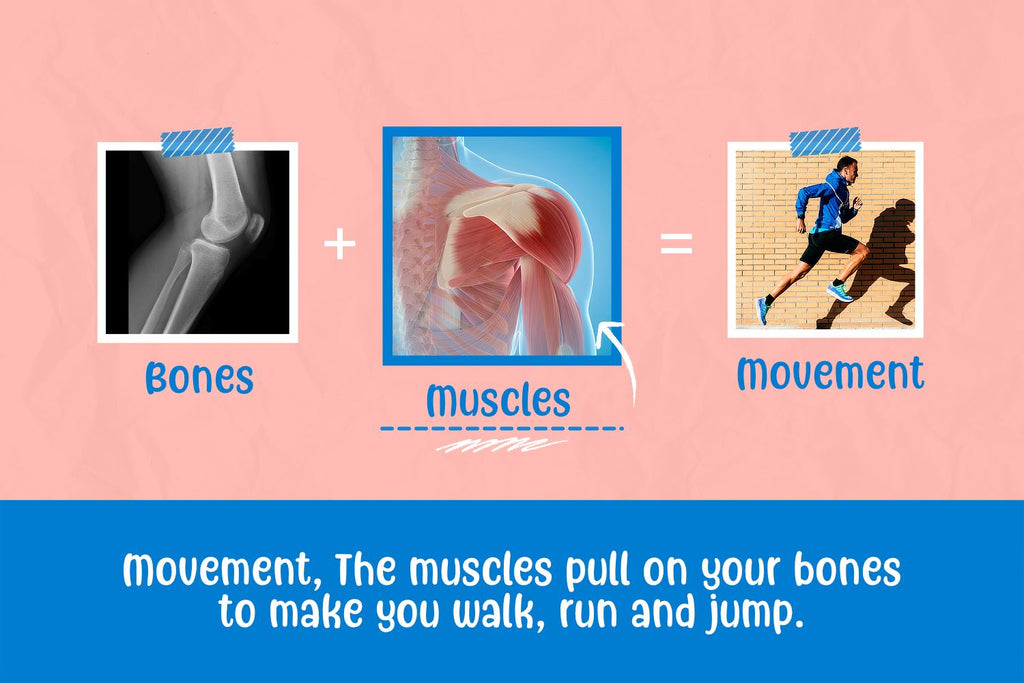 Bones + Muscles = Movement

Movement, The muscles pull on your bones to make you walk, run and jump.